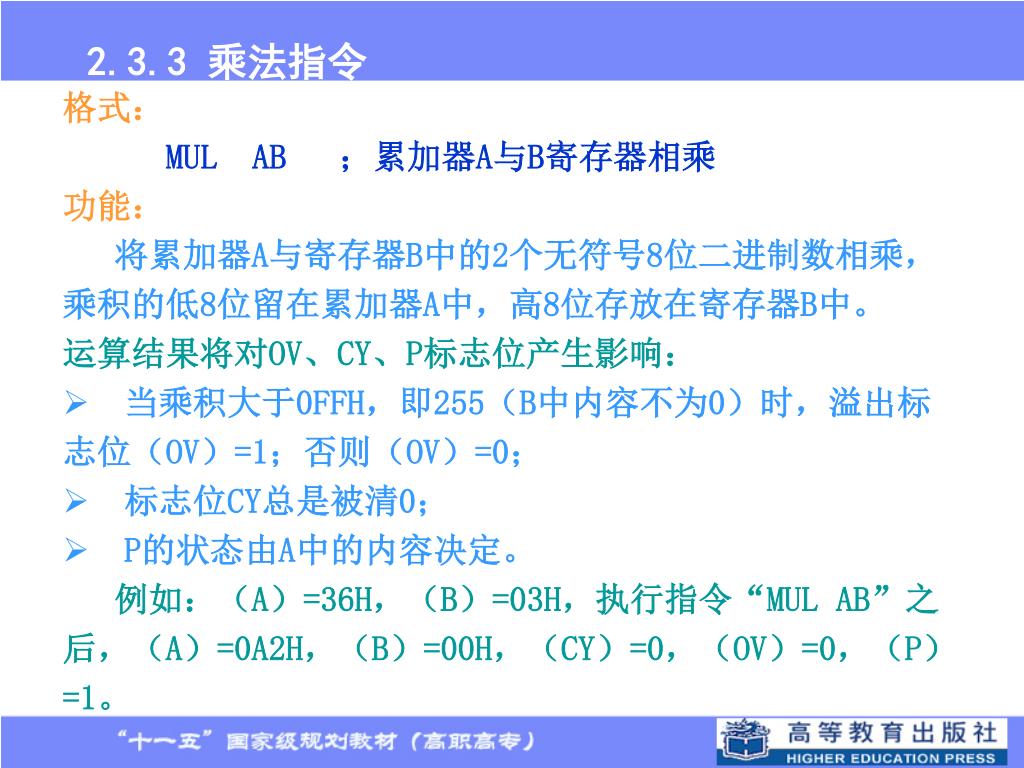 2.3.3 乘法指令

格式：

MUL AB ；累加器A与B寄存器相乘

功能：

将累加器A与寄存器B中的2个无符号8位二进制数相乘，乘积的低8位留在累加器A中，高8位存放在寄存器B中。

运算结果将对OV、CY、P标志位产生影响：

➢ 当乘积大于0FFH，即255（B中内容不为0）时，溢出标志位（OV）=1；否则（OV）=0；

➢ 标志位CY总是被清0；

➢ P的状态由A中的内容决定。

例如：（A）=36H，（B）=03H，执行指令“MUL AB”之后，（A）=0A2H，（B）=00H，（CY）=0，（OV）=0，（P）=1。

“十一五”国家级规划教材（高职高专）

高等教育出版社
HIGHER EDUCATION PRESS